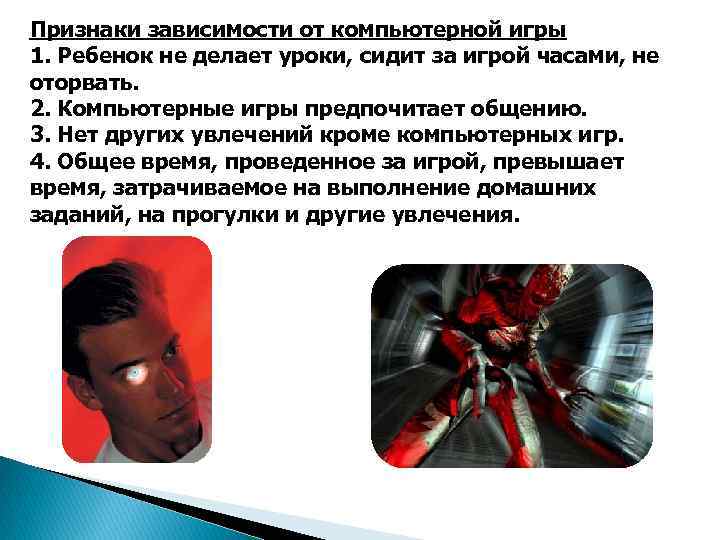 Признаки зависимости от компьютерной игры
1. Ребенок не делает уроки, сидит за игрой часами, не оторвать.
2. Компьютерные игры предпочитает общению.
3. Нет других увлечений кроме компьютерных игр.
4. Общее время, проведенное за игрой, превышает время, затрачиваемое на выполнение домашних заданий, на прогулки и другие увлечения.